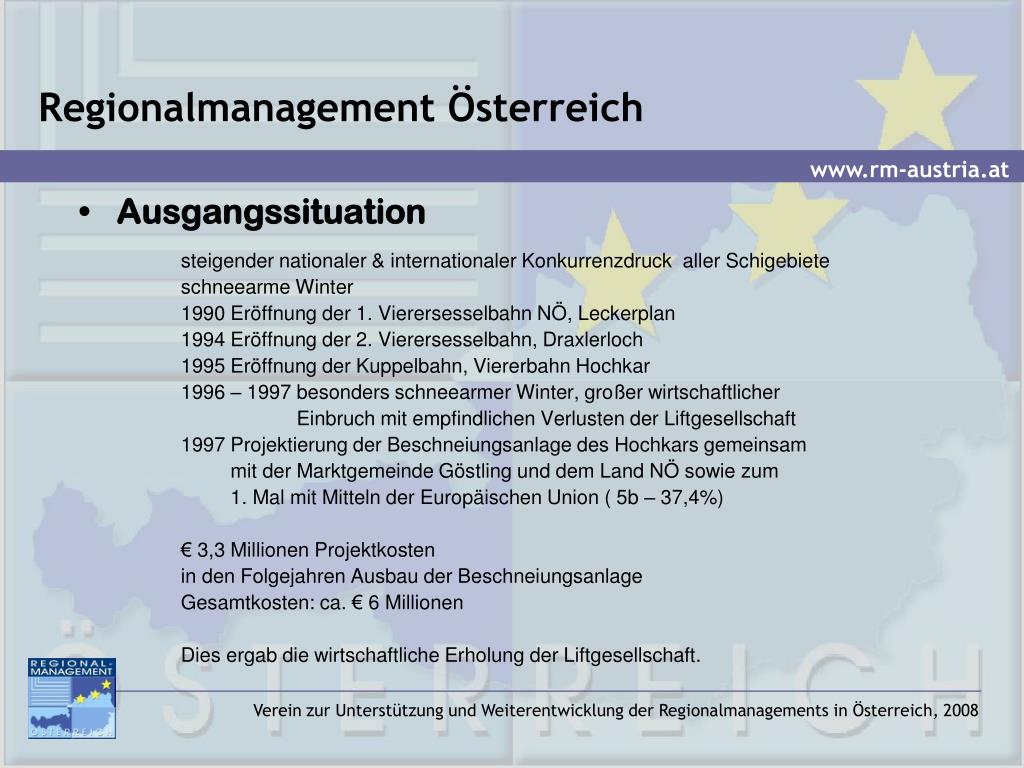 Regionalmanagement Österreich

www.rm-austria.at

• Ausgangssituation

steigender nationaler & internationaler Konkurrenzdruck aller Schigebiete
schneearme Winter
1990 Eröffnung der 1. Vierersesselbahn NÖ, Leckerplan
1994 Eröffnung der 2. Vierersesselbahn, Draxlerloch
1995 Eröffnung der Kuppelbahn, Viererbahn Hochkar
1996 – 1997 besonders schneearmer Winter, großer wirtschaftlicher Einbruch mit empfindlichen Verlusten der Liftgesellschaft
1997 Projektierung der Beschneiungsanlage des Hochkars gemeinsam mit der Marktgemeinde Göstling und dem Land NÖ sowie zum 1. Mal mit Mitteln der Europäischen Union ( 5b – 37,4%)

€ 3,3 Millionen Projektkosten
in den Folgejahren Ausbau der Beschneiungsanlage
Gesamtkosten: ca. € 6 Millionen

Dies ergab die wirtschaftliche Erholung der Liftgesellschaft.

REGIONAL-MANAGEMENT
ÖSTERREICH

ÖSTERREICH

Verein zur Unterstützung und Weiterentwicklung der Regionalmanagements in Österreich, 2008